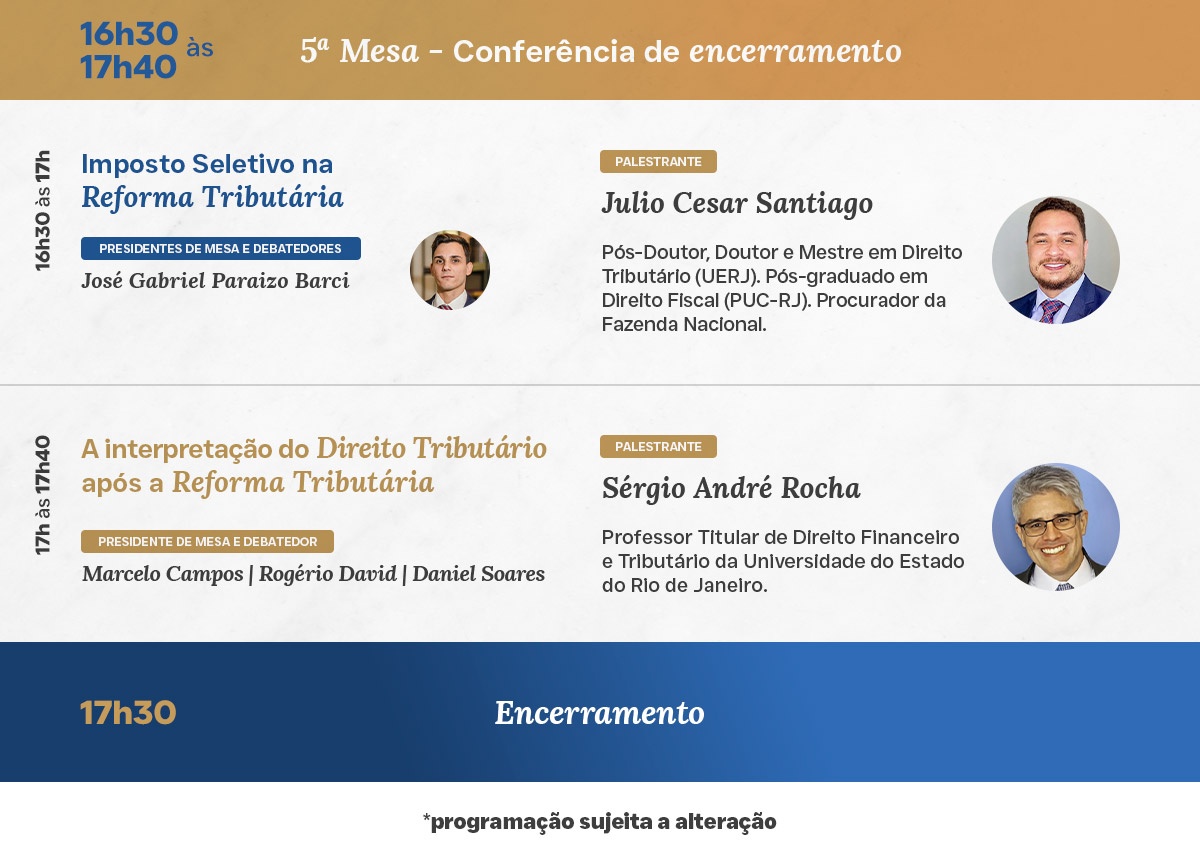 16h30 às 17h40

5ª Mesa - Conferência de encerramento

16h30 às 17h

Imposto Seletivo na Reforma Tributária

PRESIDENTES DE MESA E DEBATEDORES

José Gabriel Paraizo Barci

PALESTRANTE

Julio Cesar Santiago

Pós-Doutor, Doutor e Mestre em Direito Tributário (UERJ). Pós-graduado em Direito Fiscal (PUC-RJ). Procurador da Fazenda Nacional.

17h às 17h40

A interpretação do Direito Tributário após a Reforma Tributária

PRESIDENTE DE MESA E DEBATEDOR

Marcelo Campos | Rogério David | Daniel Soares

PALESTRANTE

Sérgio André Rocha

Professor Titular de Direito Financeiro e Tributário da Universidade do Estado do Rio de Janeiro.

17h30

Encerramento

*programação sujeita a alteração